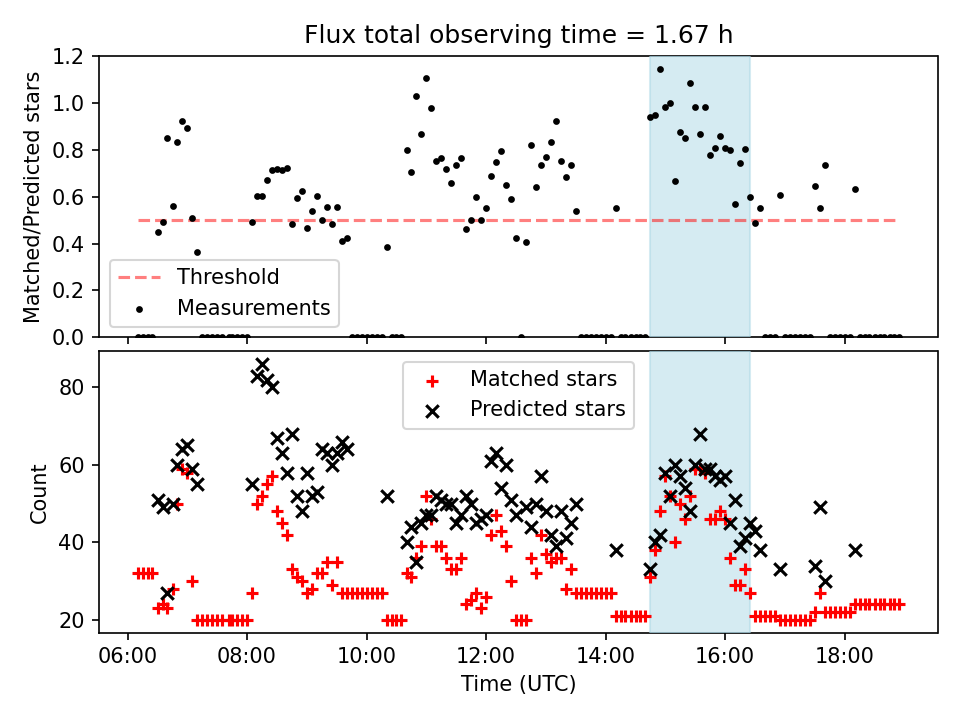 Flux total observing time = 1.67 h

Matched/Predicted stars

1.2
1.0
0.8
0.6
0.4
0.2
0.0

Threshold
Measurements

Count

80
60
40
20

Matched stars
Predicted stars

06:00
08:00
10:00
12:00
14:00
16:00
18:00

Time (UTC)